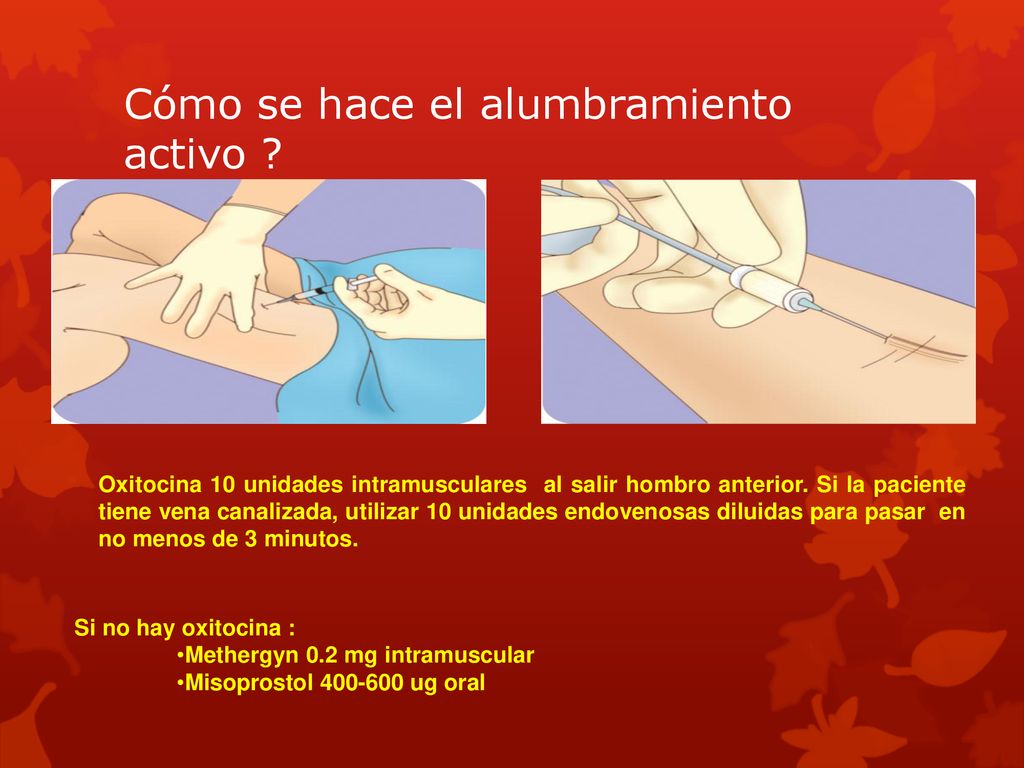 Cómo se hace el alumbramiento activo ?

Oxitocina 10 unidades intramusculares al salir hombro anterior. Si la paciente tiene vena canalizada, utilizar 10 unidades endovenosas diluidas para pasar en no menos de 3 minutos.

Si no hay oxitocina :
•Methergyn 0.2 mg intramuscular
•Misoprostol 400-600 ug oral